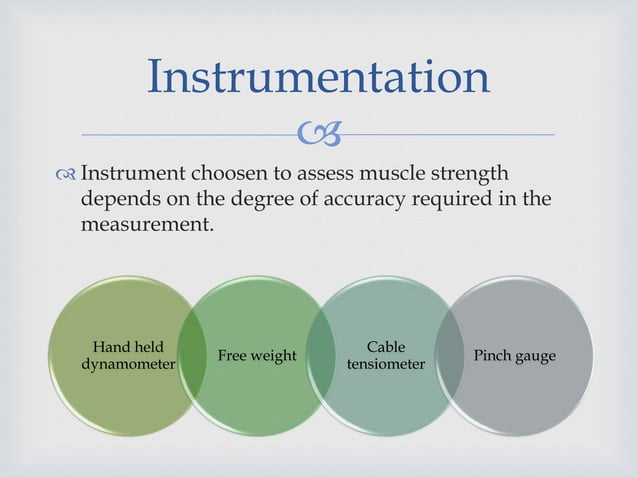 Instrumentation

Instrument choosen to assess muscle strength depends on the degree of accuracy required in the measurement.

Hand held dynamometer

Free weight

Cable tensiometer

Pinch gauge